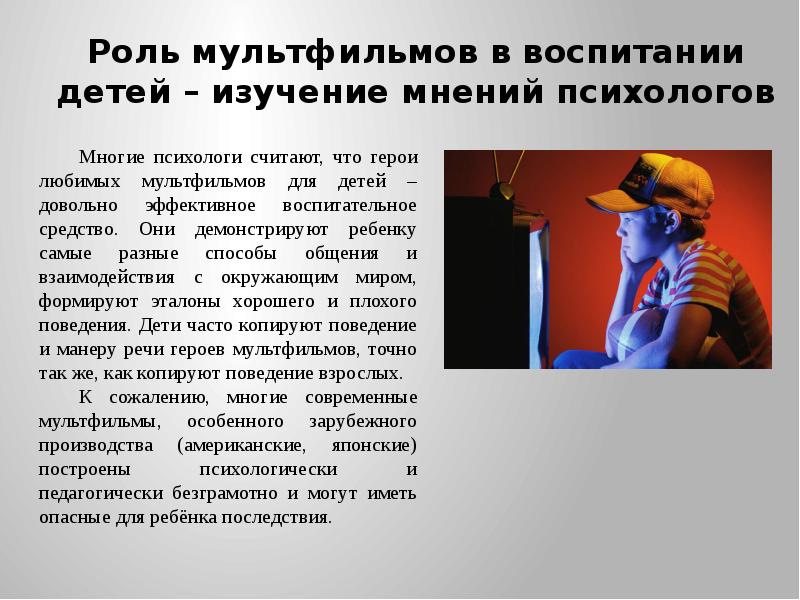 Роль мультфильмов в воспитании детей – изучение мнений психологов

Многие психологи считают, что герои любимых мультфильмов для детей – довольно эффективное воспитательное средство. Они демонстрируют ребенку самые разные способы общения и взаимодействия с окружающим миром, формируют эталоны хорошего и плохого поведения. Дети часто копируют поведение и манеру речи героев мультфильмов, точно так же, как копируют поведение взрослых.

К сожалению, многие современные мультфильмы, особенного зарубежного производства (американские, японские) построены психологически и педагогически безграмотно и могут иметь опасные для ребёнка последствия.